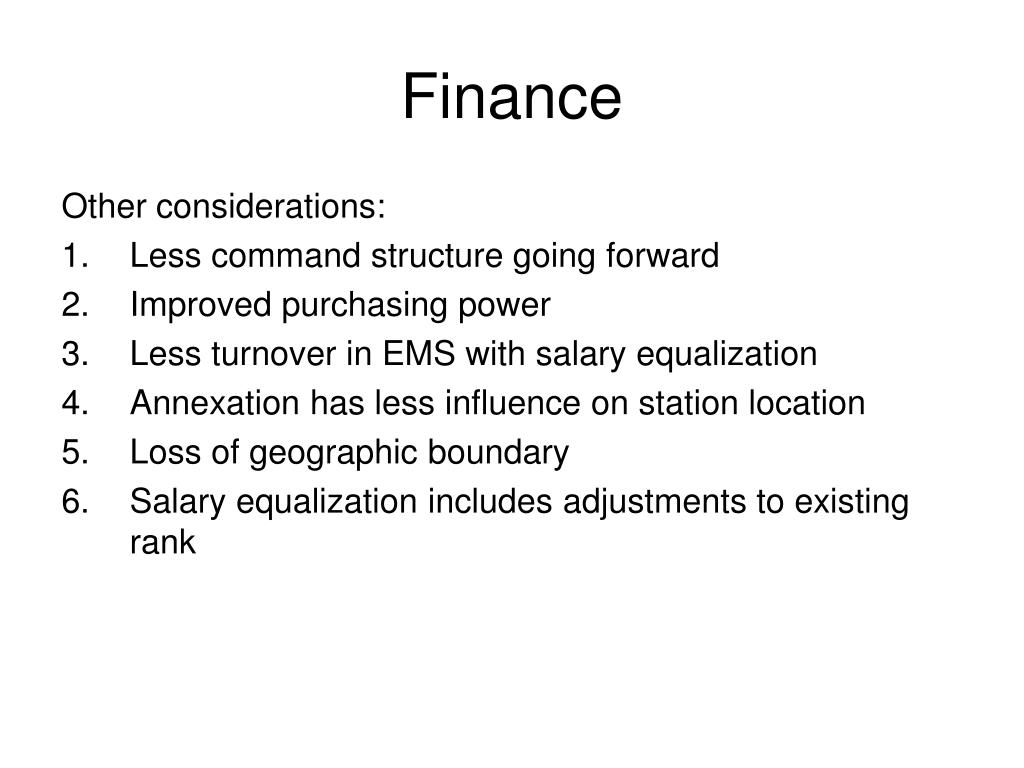 Finance

Other considerations:
1. Less command structure going forward
2. Improved purchasing power
3. Less turnover in EMS with salary equalization
4. Annexation has less influence on station location
5. Loss of geographic boundary
6. Salary equalization includes adjustments to existing rank